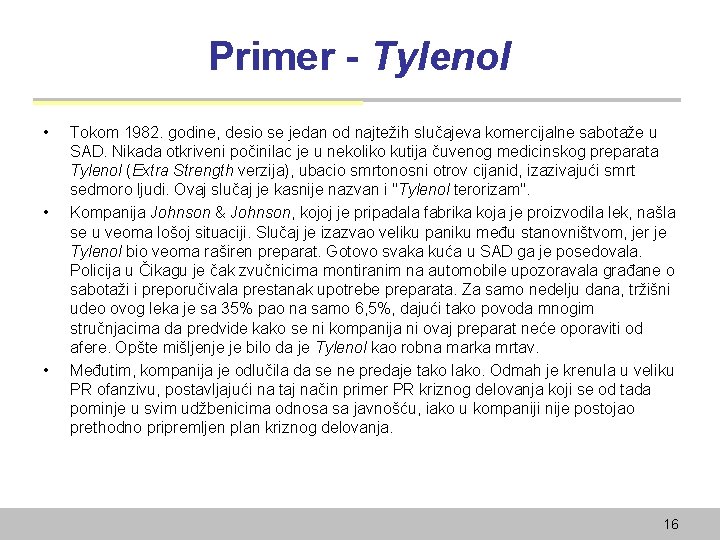 Primer - Tylenol

• Tokom 1982. godine, desio se jedan od najtežih slučajeva komercijalne sabotaže u SAD. Nikada otkriveni počinilac je u nekoliko kutija čuvenog medicinskog preparata Tylenol (Extra Strength verzija), ubacio smrtonosni otrov cijanid, izazivajući smrt sedmoro ljudi. Ovaj slučaj je kasnije nazvan i "Tylenol terorizam".

• Kompanija Johnson & Johnson, kojoj je pripadala fabrika koja je proizvodila lek, našla se u veoma lošoj situaciji. Slučaj je izazvao veliku paniku među stanovništvom, jer je Tylenol bio veoma raširen preparat. Gotovo svaka kuća u SAD ga je posedovala. Policija u Čikagu je čak zvučnicima montiranim na automobile upozoravala građane o sabotaži i preporučivala prestanak upotrebe preparata. Za samo nedelju dana, tržišni udeo ovog leka je sa 35% pao na samo 6,5%, dajući tako povoda mnogim stručnjacima da predvide kako se ni kompanija ni ovaj preparat neće oporaviti od afere. Opšte mišljenje je bilo da je Tylenol kao robna marka mrtav.

• Međutim, kompanija je odlučila da se ne predaje tako lako. Odmah je krenula u veliku PR ofanzivu, postavljajući na taj način primer PR kriznog delovanja koji se od tada pominje u svim udžbenicima odnosa sa javnošću, iako u kompaniji nije postojao prethodno pripremljen plan kriznog delovanja.

16